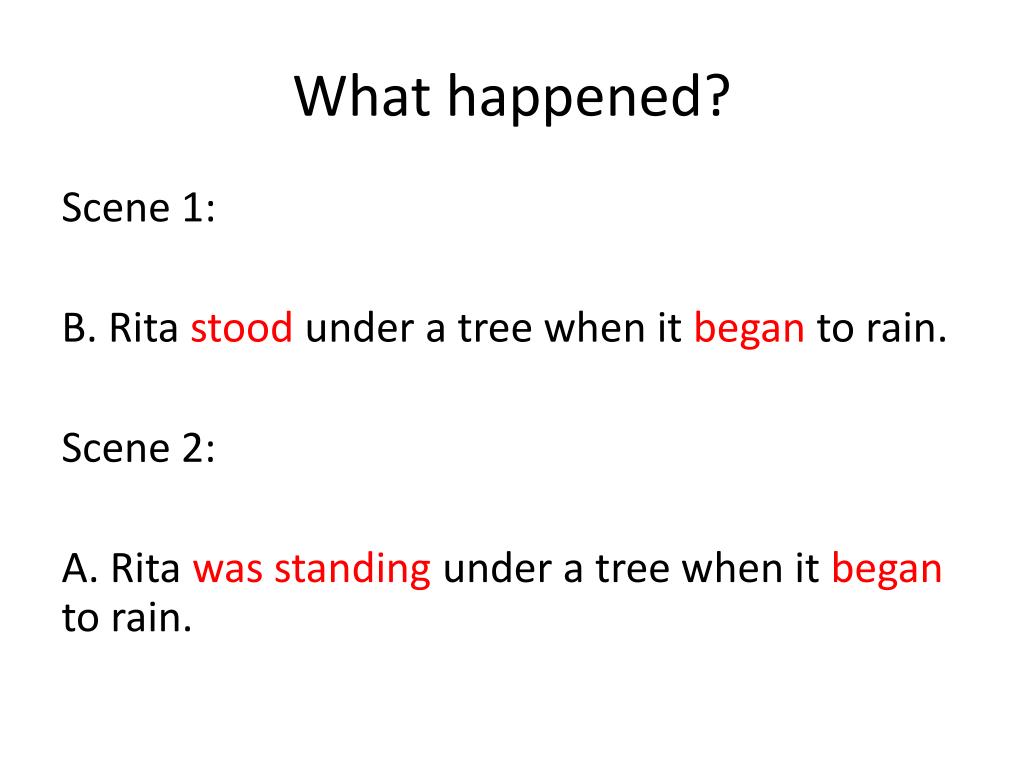 What happened?

Scene 1:

B. Rita stood under a tree when it began to rain.

Scene 2:

A. Rita was standing under a tree when it began to rain.